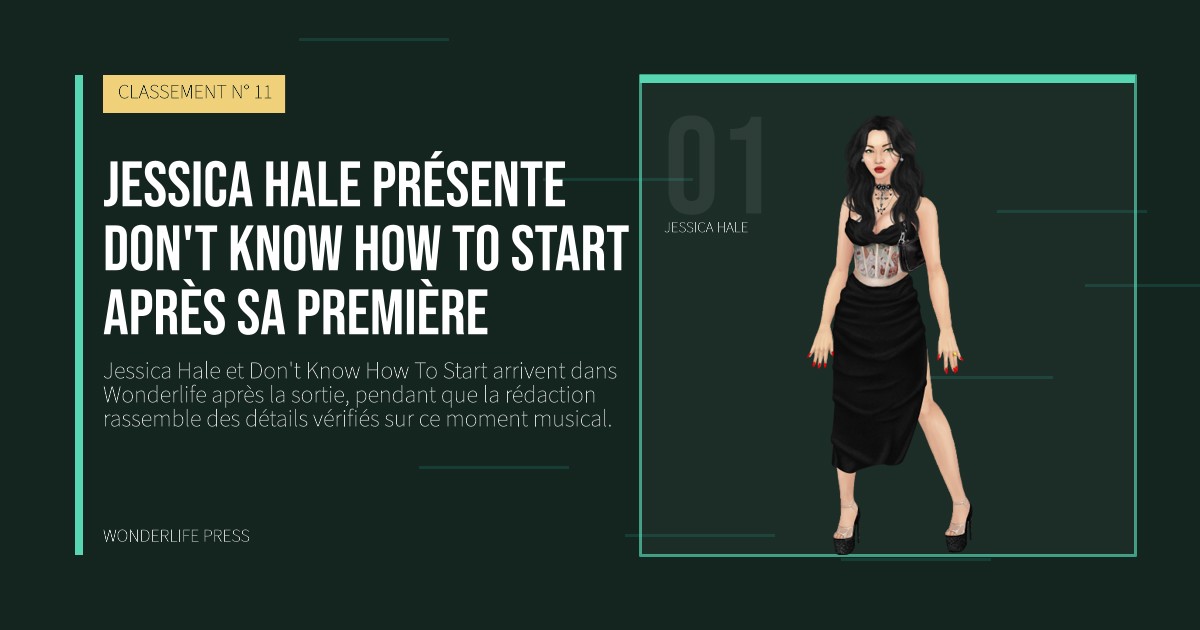 CLASSEMENT N° 11

JESSICA HALE PRÉSENTE DON'T KNOW HOW TO START APRÈS SA PREMIÈRE

Jessica Hale et Don't Know How To Start arrivent dans Wonderlife après la sortie, pendant que la rédaction rassemble des détails vérifiés sur ce moment musical.

WONDERLIFE PRESS

01

JESSICA HALE